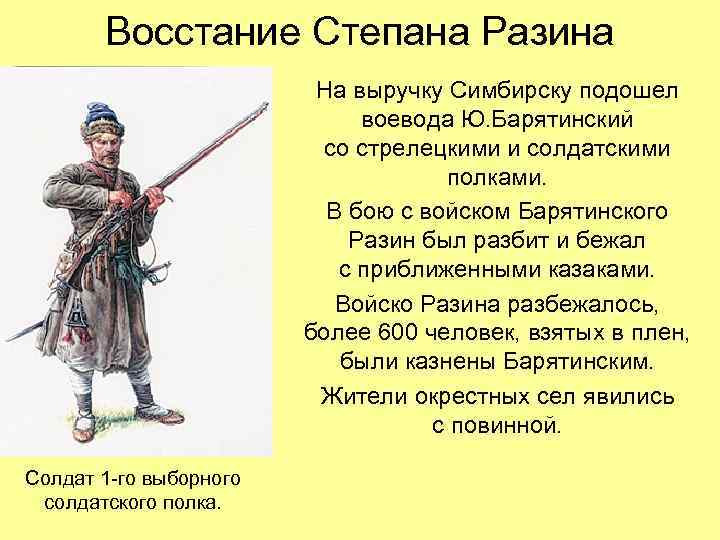 Восстание Степана Разина

На выручку Симбирску подошел воевода Ю.Барятинский со стрелецкими и солдатскими полками.

В бою с войском Барятинского Разин был разбит и бежал с приближенными казаками.

Войско Разина разбежалось, более 600 человек, взятых в плен, были казнены Барятинским.

Жители окрестных сел явились с повинной.

Солдат 1-го выборного солдатского полка.